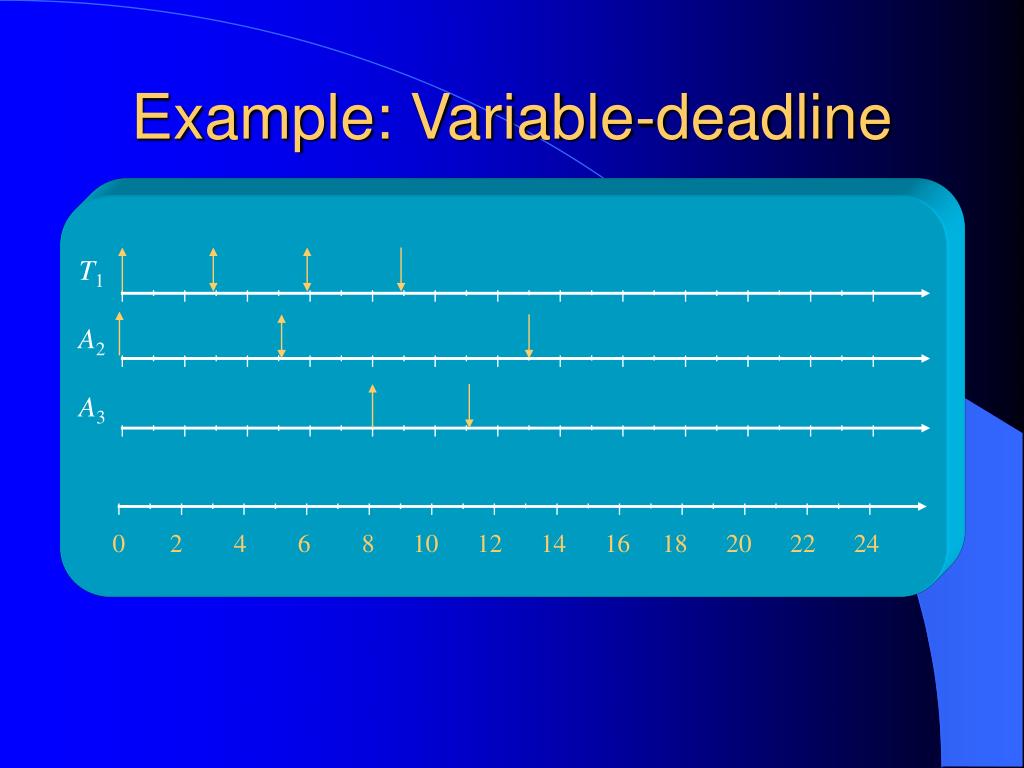 Example: Variable-deadline

$T_1$

$A_2$

$A_3$

0 2 4 6 8 10 12 14 16 18 20 22 24